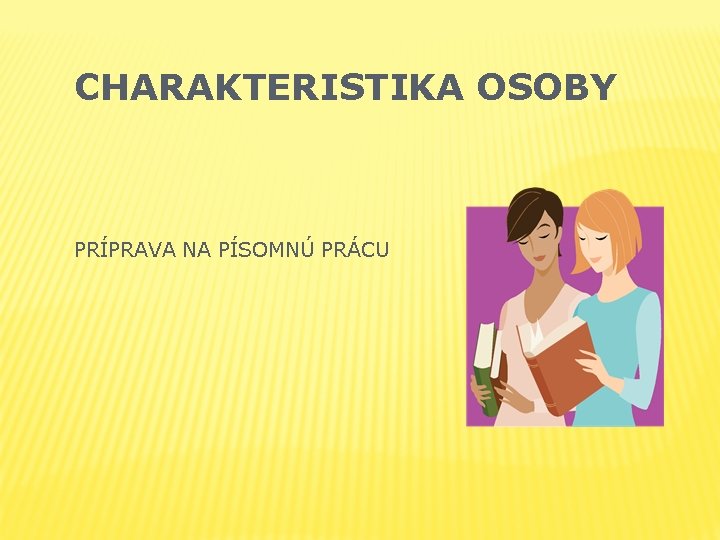 CHARAKTERISTIKA OSOBY

PRÍPRAVA NA PÍSOMNÚ PRÁCU